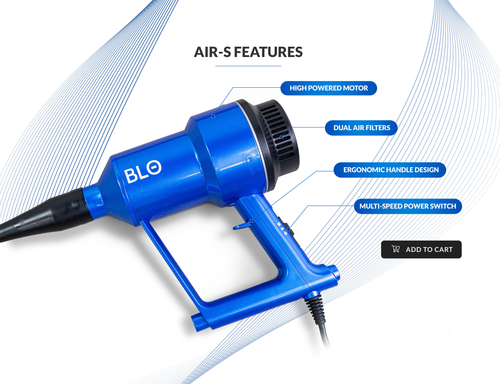 AIR-S FEATURES

HIGH POWERED MOTOR

DUAL AIR FILTERS

ERGONOMIC HANDLE DESIGN

MULTI-SPEED POWER SWITCH

ADD TO CART

BLO

BLO